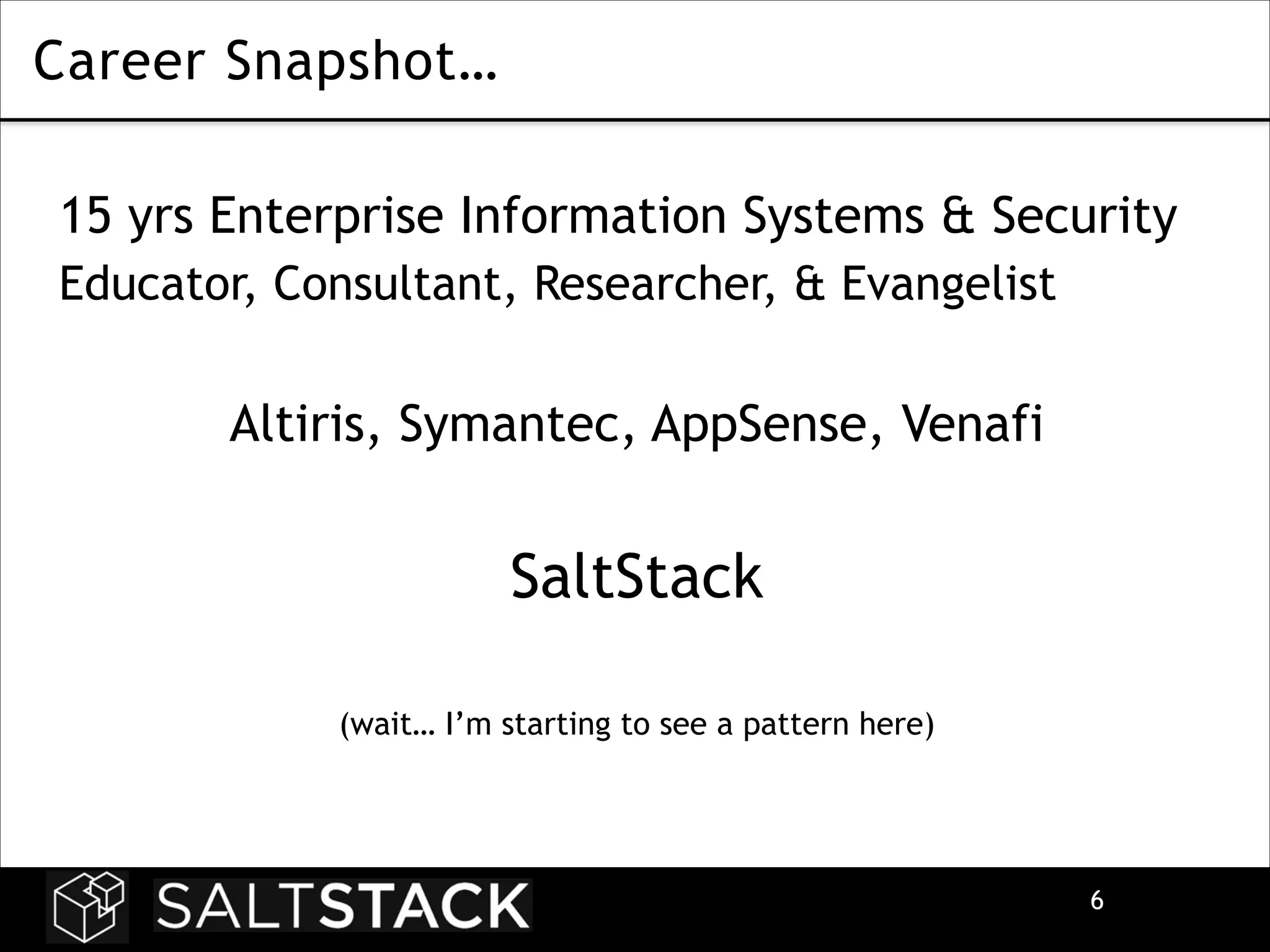 Career Snapshot…

15 yrs Enterprise Information Systems & Security
Educator, Consultant, Researcher, & Evangelist

Altiris, Symantec, AppSense, Venafi

SaltStack

(wait… I'm starting to see a pattern here)

SALTSTACK

6